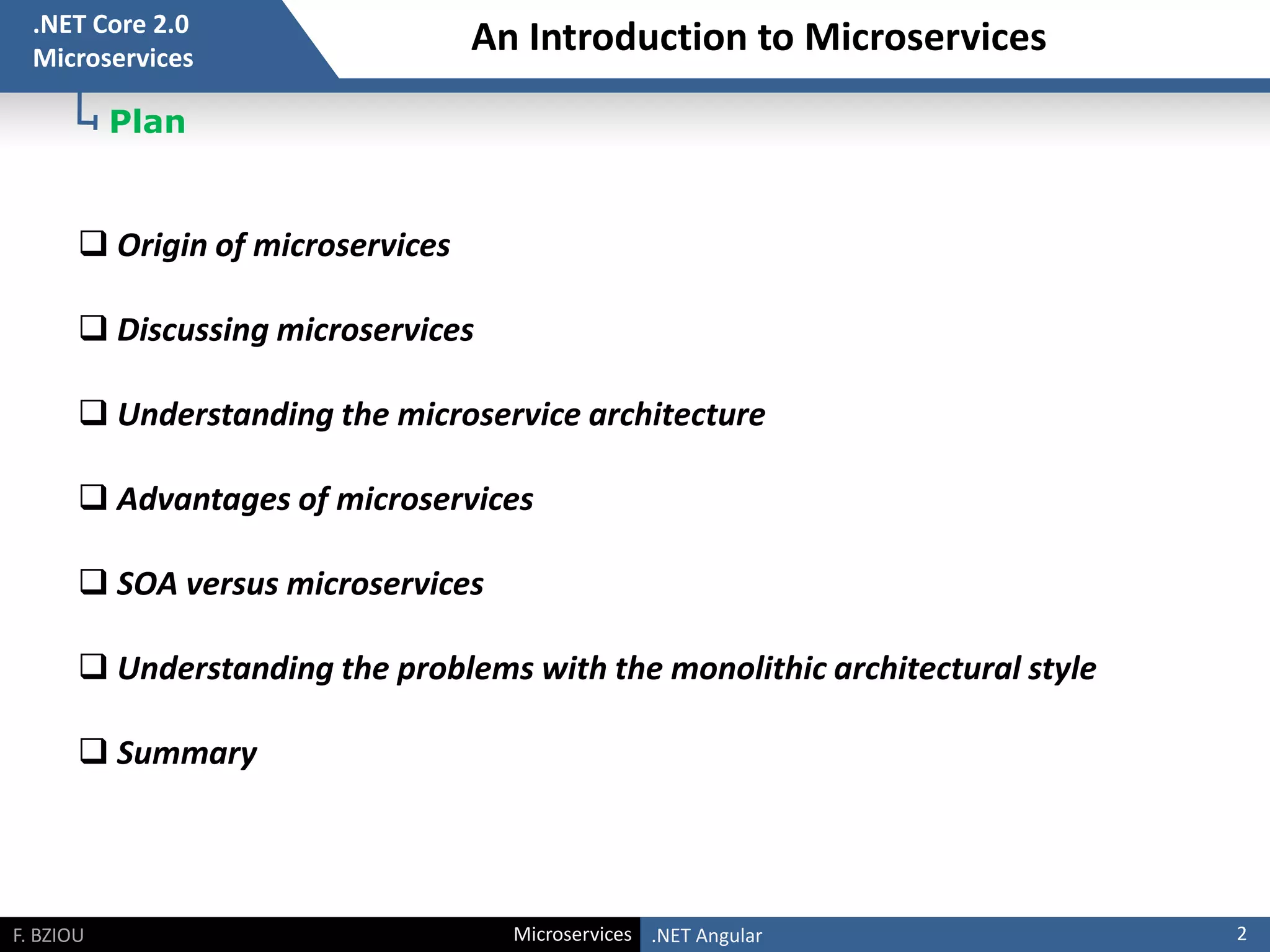 .NET Core 2.0
Microservices

An Introduction to Microservices

Plan

❑ Origin of microservices

❑ Discussing microservices

❑ Understanding the microservice architecture

❑ Advantages of microservices

❑ SOA versus microservices

❑ Understanding the problems with the monolithic architectural style

❑ Summary

F. BZIOU Microservices .NET Angular 2